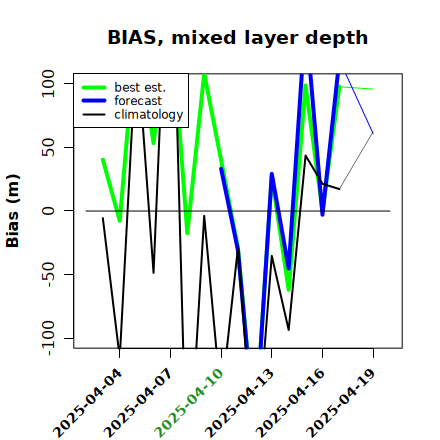 BIAS, mixed layer depth

best est.
forecast
climatology

Bias (m)

100
50
0
-50
-100

2025-04-04
2025-04-07
2025-04-10
2025-04-13
2025-04-16
2025-04-19